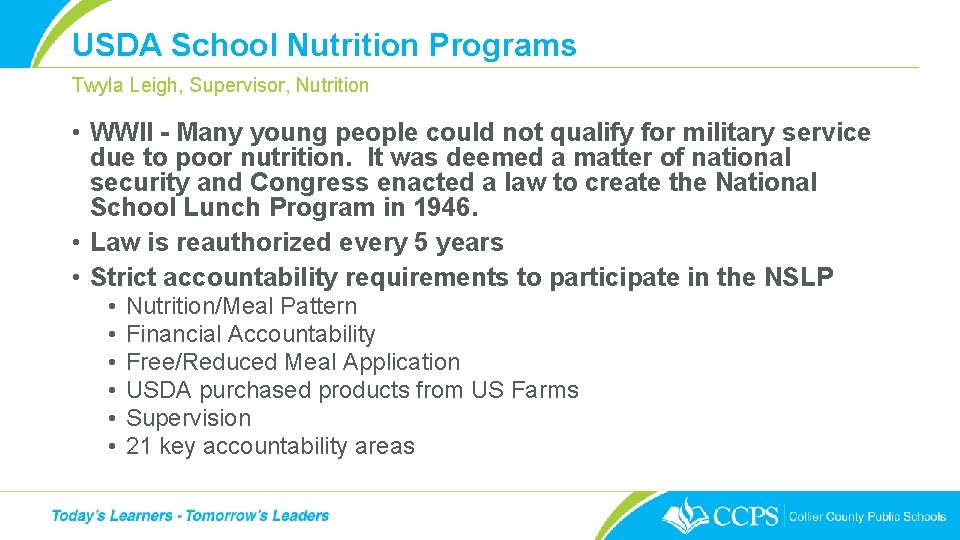 USDA School Nutrition Programs

Twyla Leigh, Supervisor, Nutrition

• WWII - Many young people could not qualify for military service due to poor nutrition. It was deemed a matter of national security and Congress enacted a law to create the National School Lunch Program in 1946.
• Law is reauthorized every 5 years
• Strict accountability requirements to participate in the NSLP
  • Nutrition/Meal Pattern
  • Financial Accountability
  • Free/Reduced Meal Application
  • USDA purchased products from US Farms
  • Supervision
  • 21 key accountability areas

Today's Learners - Tomorrow's Leaders

CCPS | Collier County Public Schools